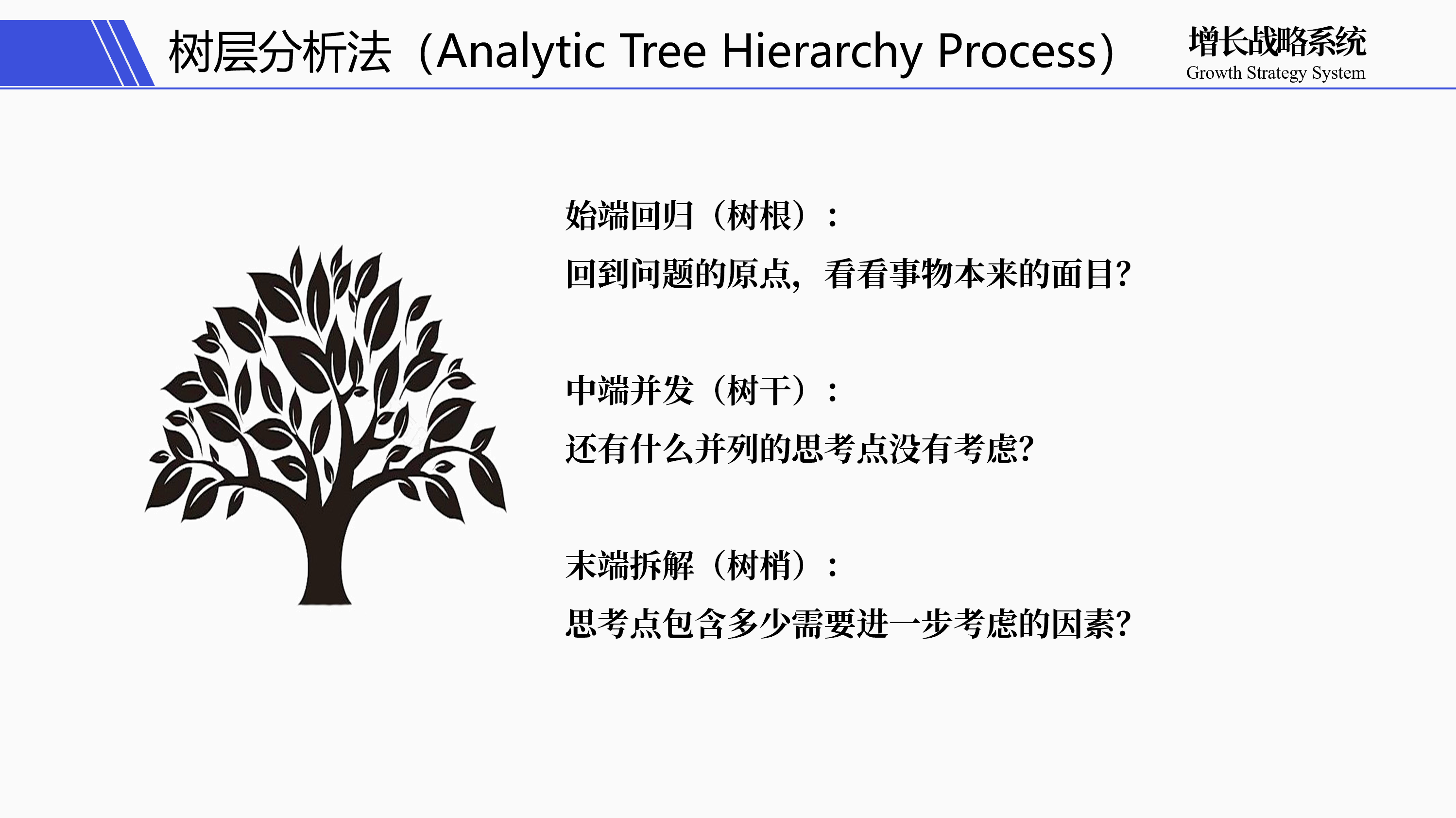 树层分析法（Analytic Tree Hierarchy Process）

增长战略系统
Growth Strategy System

始端回归（树根）：
回到问题的原点，看看事物本来的面目?

中端并发（树干）：
还有什么并列的思考点没有考虑?

末端拆解（树梢）：
思考点包含多少需要进一步考虑的因素?